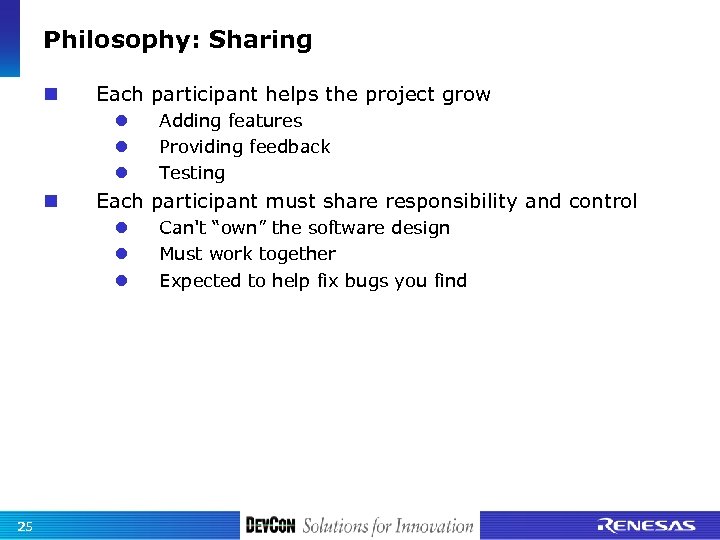 Philosophy: Sharing

Each participant helps the project grow

Adding features

Providing feedback

Testing

Each participant must share responsibility and control

Can't "own" the software design

Must work together

Expected to help fix bugs you find

25

DEVCON Solutions for Innovation

RENESAS